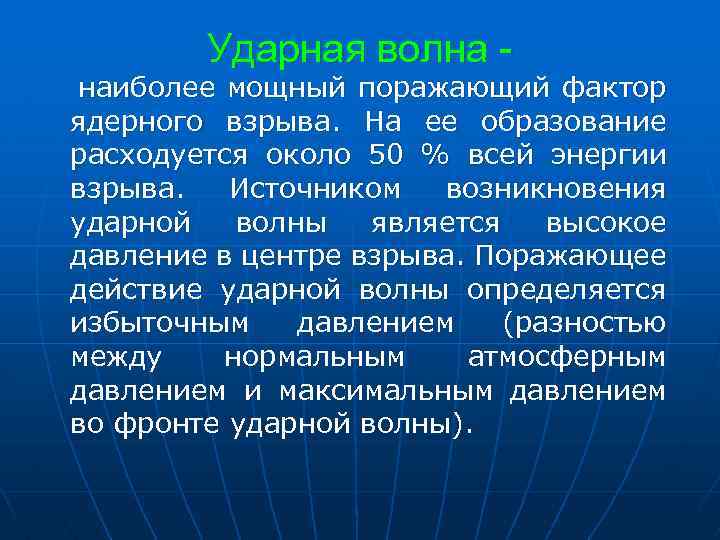 Ударная волна -

наиболее мощный поражающий фактор ядерного взрыва. На ее образование расходуется около 50 % всей энергии взрыва. Источником возникновения ударной волны является высокое давление в центре взрыва. Поражающее действие ударной волны определяется избыточным давлением (разностью между нормальным атмосферным давлением и максимальным давлением во фронте ударной волны).